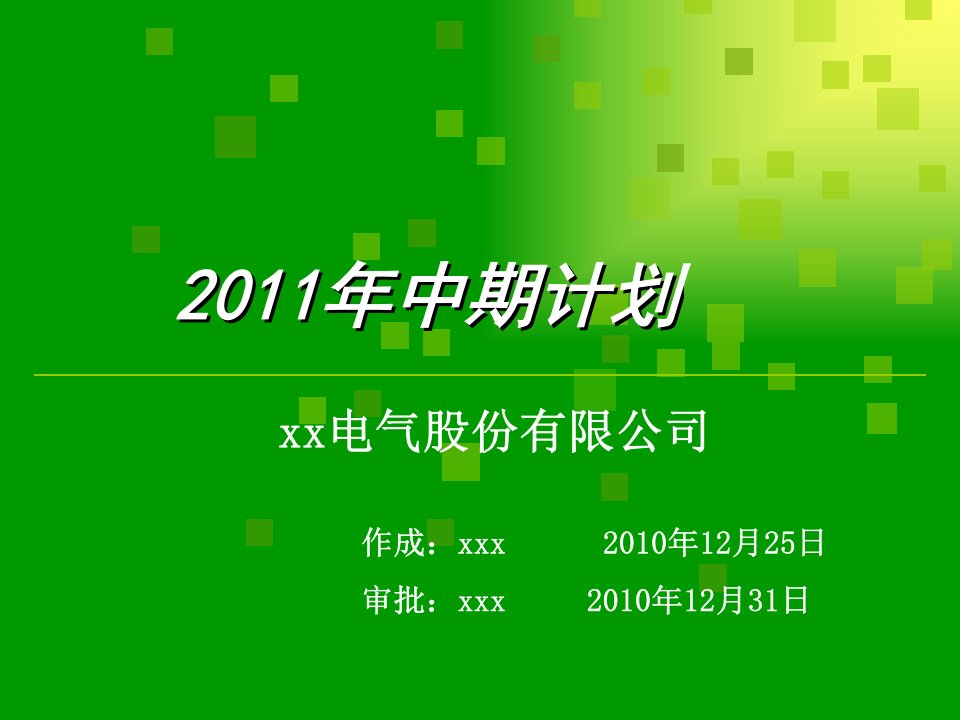 2011年中期计划

xx电气股份有限公司

作成：xxx　　2010年12月25日

审批：xxx　　2010年12月31日